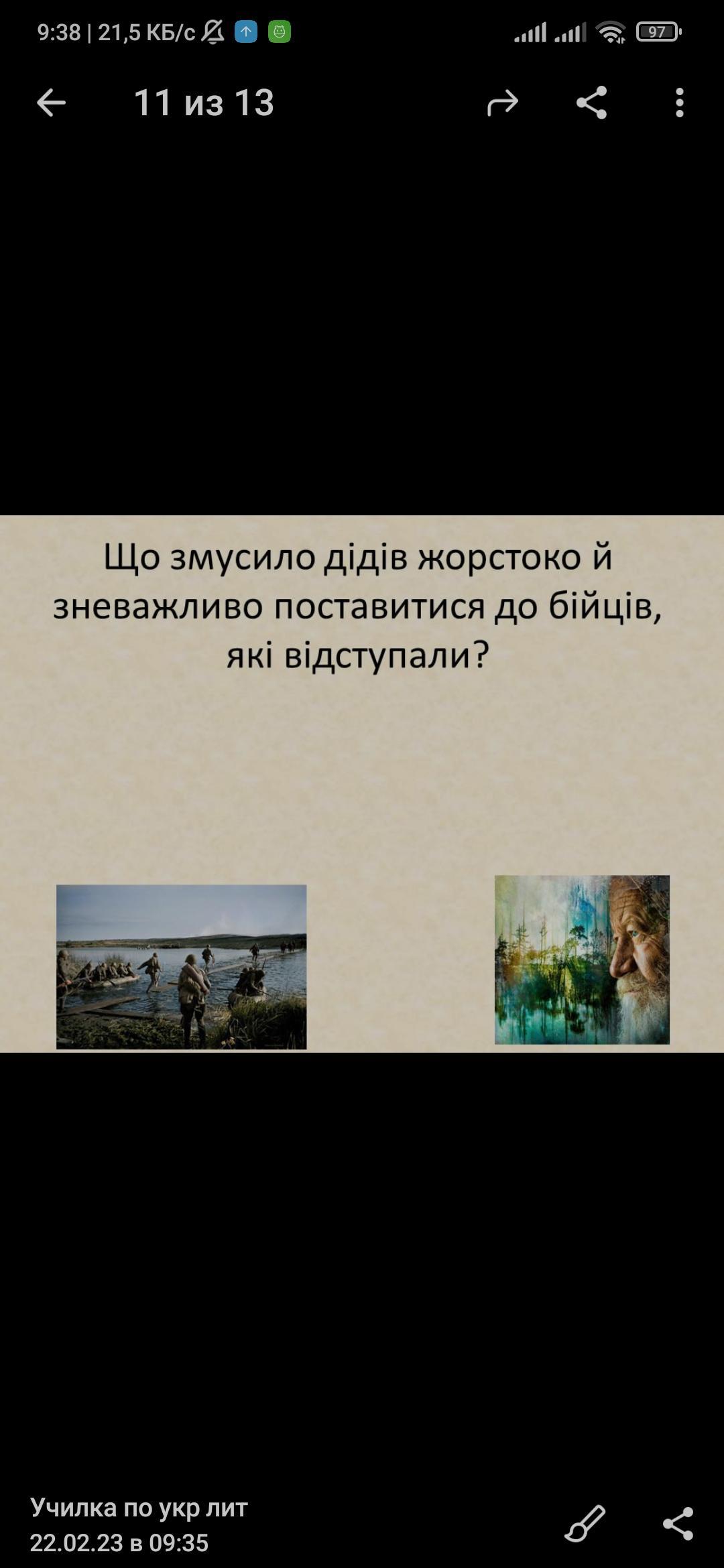 9:38 | 21,5 КБ/с 97

11 из 13

Що змусило дідів жорстоко й зневажливо поставитися до бійців, які відступали?

Училка по укр лит
22.02.23 в 09:35